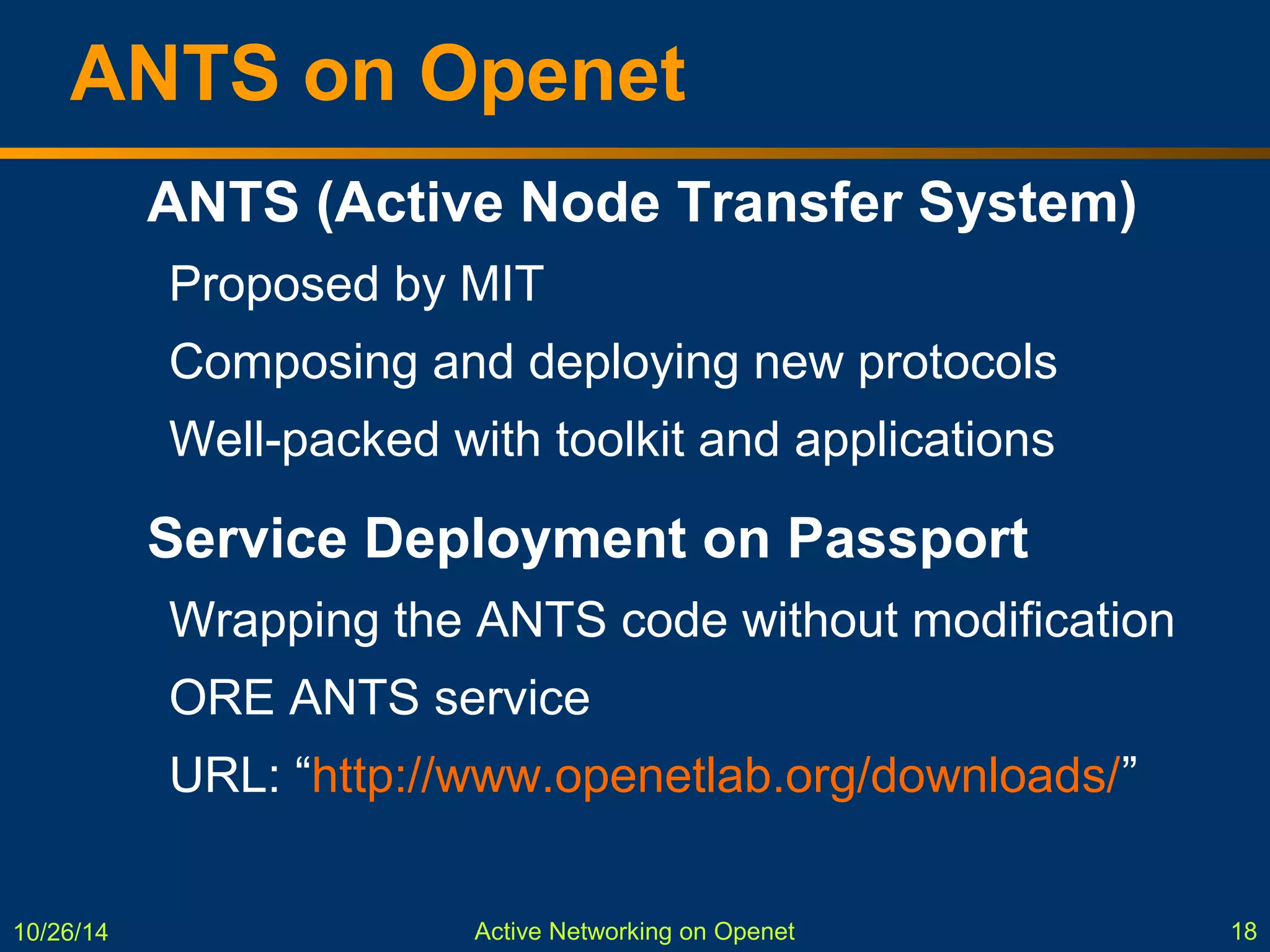 ANTS on Openet

ANTS (Active Node Transfer System)

Proposed by MIT

Composing and deploying new protocols

Well-packed with toolkit and applications

Service Deployment on Passport

Wrapping the ANTS code without modification

ORE ANTS service

URL: “http://www.openetlab.org/downloads/”

10/26/14

Active Networking on Openet

18